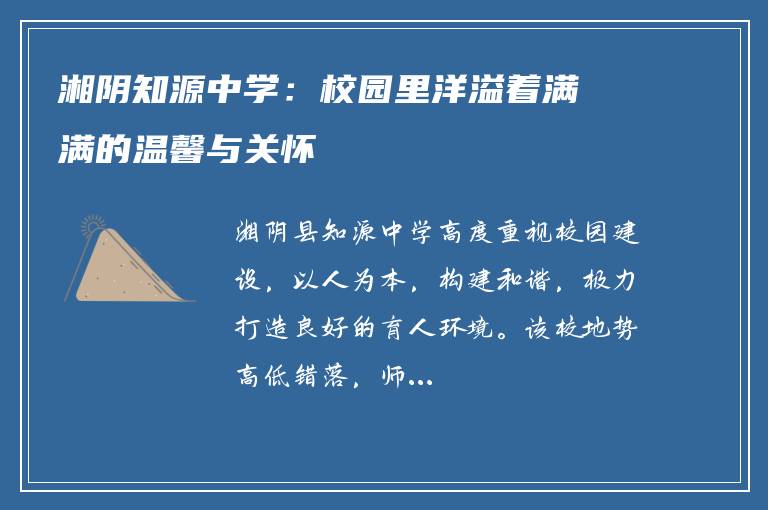 湘阴知源中学：校园里洋溢着满满的温馨与关怀

湘阴县知源中学高度重视校园建设，以人为本，构建和谐，极力打造良好的育人环境。该校地势高低错落，师...